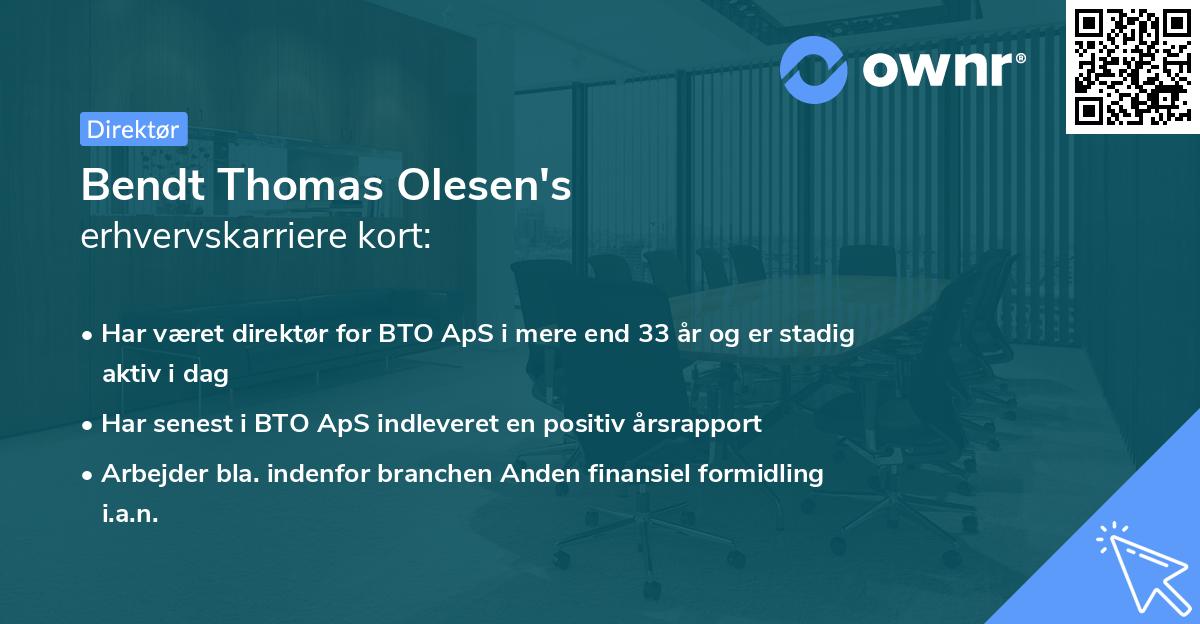 ownr®

Direktør

Bendt Thomas Olesen's
erhvervskarriere kort:

• Har været direktør for BTO ApS i mere end 33 år og er stadig aktiv i dag
• Har senest i BTO ApS indleveret en positiv årsrapport
• Arbejder bla. indenfor branchen Anden finansiel formidling i.a.n.